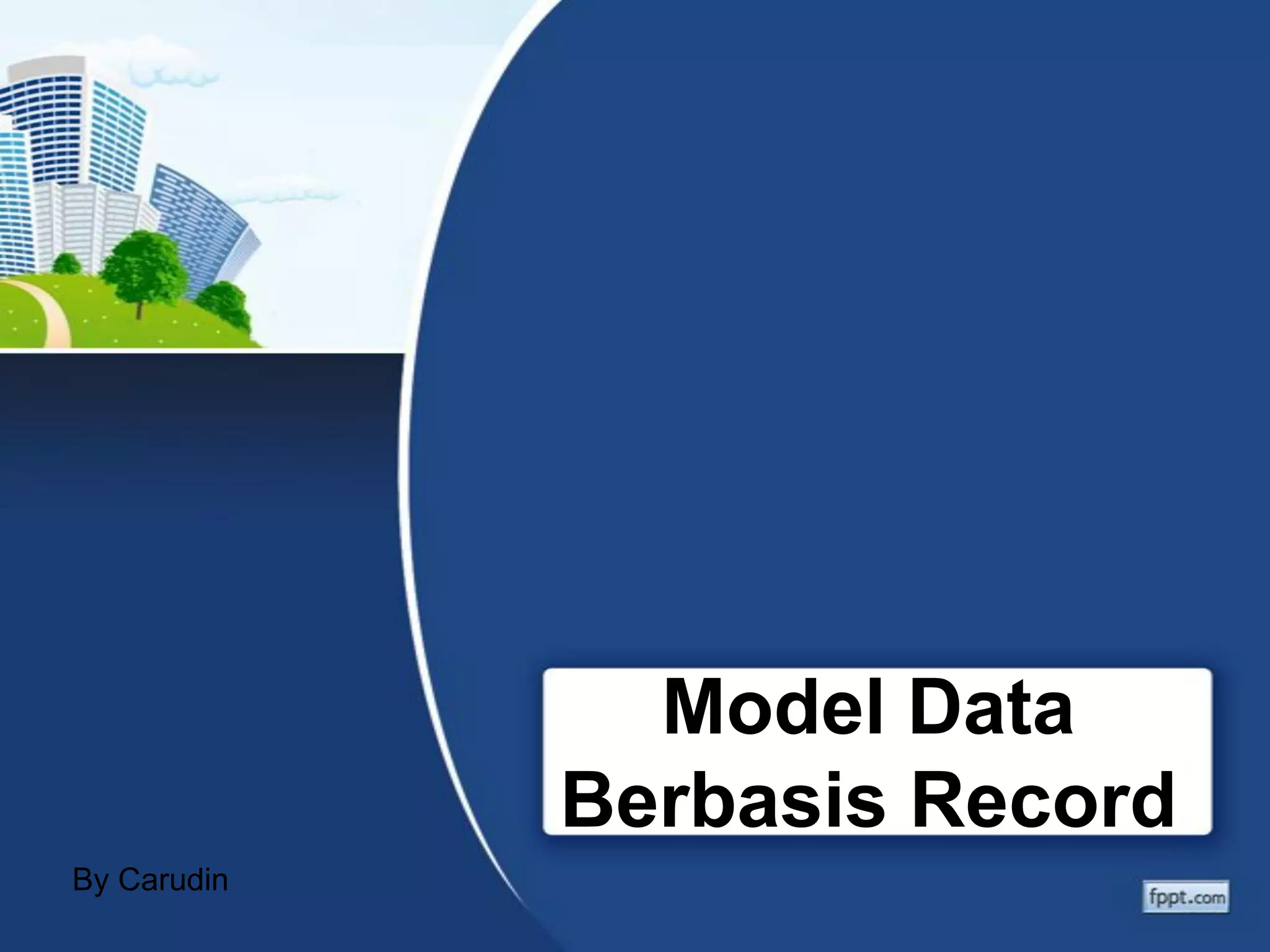 Model Data Berbasis Record

By Carudin

fppt.com